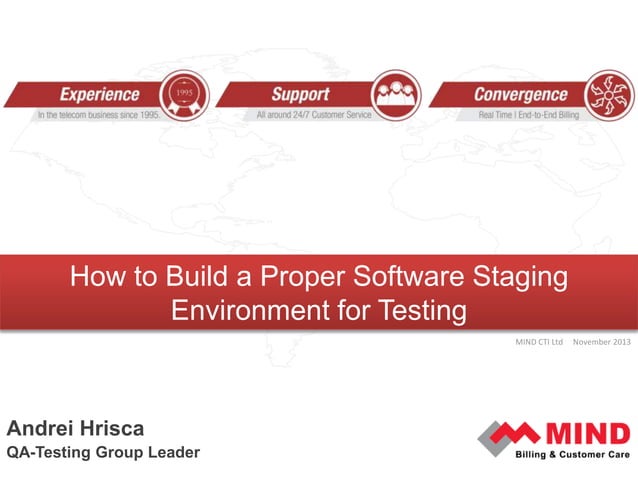 Experience
1995
In the telecom business since 1995.

Support
All around 24/7 Customer Service

Convergence
Real Time | End-to-End Billing

How to Build a Proper Software Staging Environment for Testing

MIND CTI Ltd November 2013

Andrei Hrisca
QA-Testing Group Leader

MIND
Billing & Customer Care